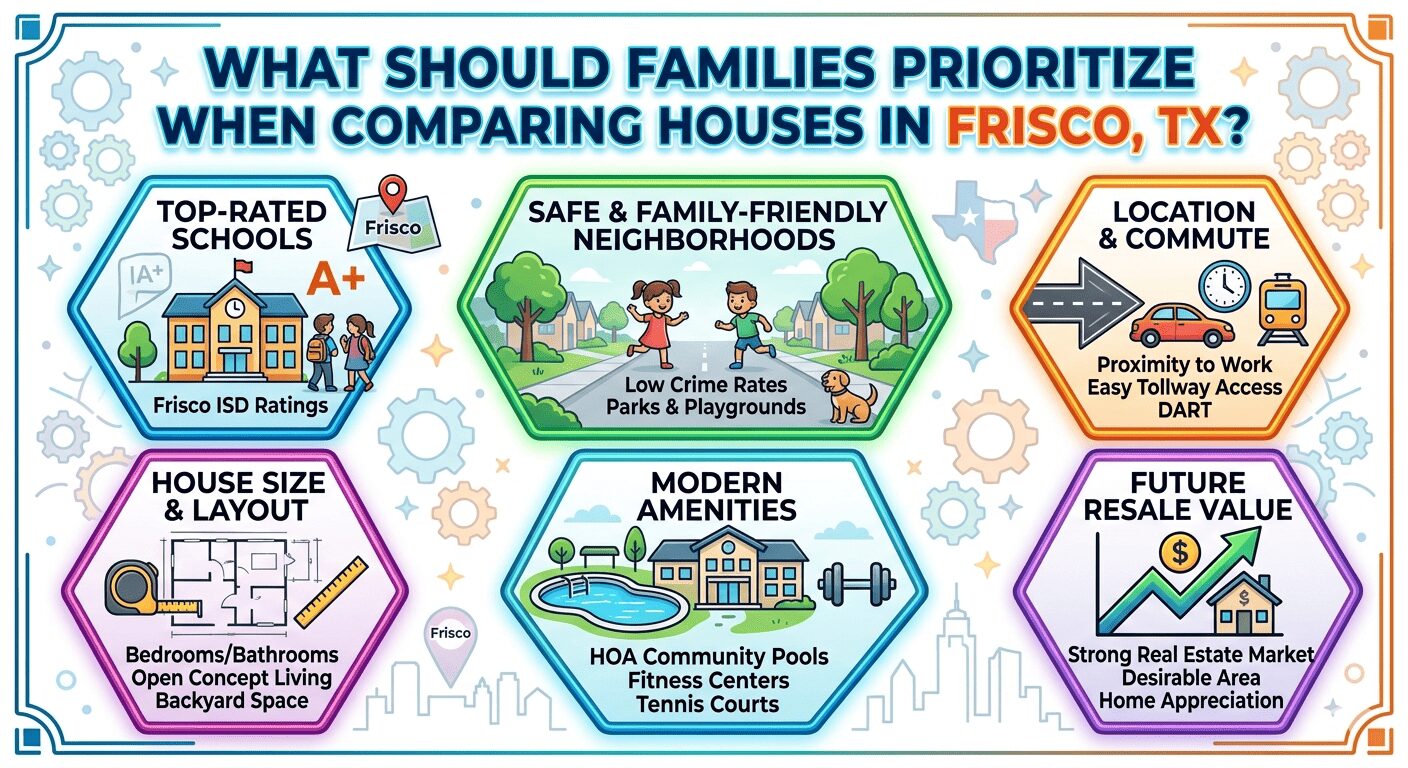 WHAT SHOULD FAMILIES PRIORITIZE WHEN COMPARING HOUSES IN FRISCO, TX?

TOP-RATED SCHOOLS

Frisco

IA+

A+

Frisco ISD Ratings

SAFE & FAMILY-FRIENDLY NEIGHBORHOODS

Low Crime Rates
Parks & Playgrounds

LOCATION & COMMUTE

Proximity to Work
Easy Tollway Access
DART

HOUSE SIZE & LAYOUT

Bedrooms/Bathrooms
Open Concept Living
Backyard Space

Frisco

MODERN AMENITIES

HOA Community Pools
Fitness Centers
Tennis Courts

FUTURE RESALE VALUE

$

$

Strong Real Estate Market
Desirable Area
Home Appreciation